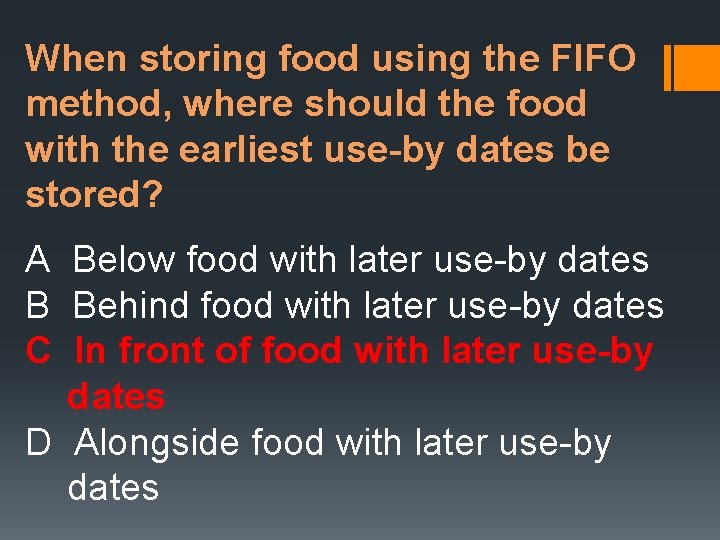 When storing food using the FIFO method, where should the food with the earliest use-by dates be stored?

A Below food with later use-by dates
B Behind food with later use-by dates
C In front of food with later use-by dates
D Alongside food with later use-by dates